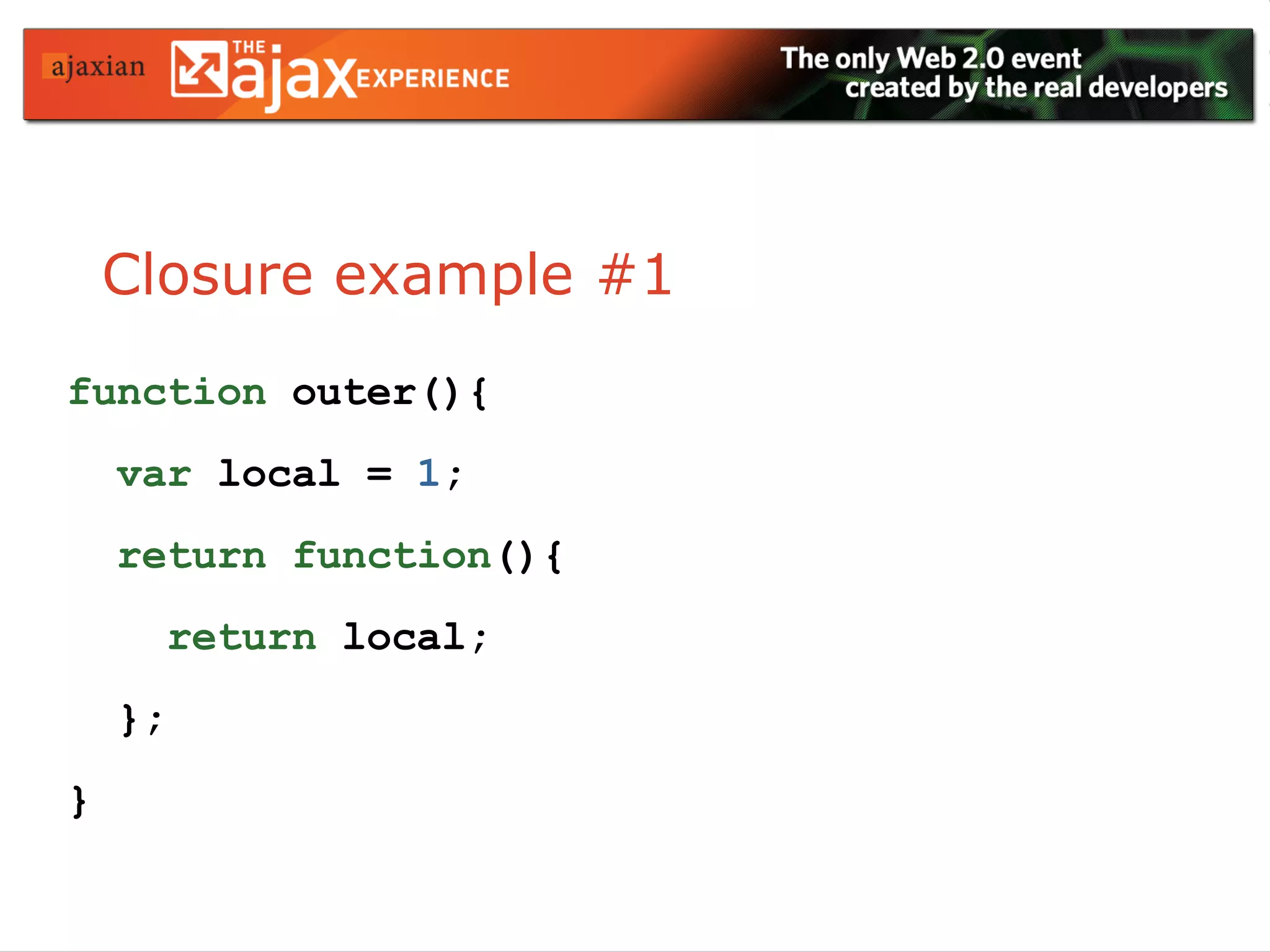 ajaxian THE ajax EXPERIENCE

The only Web 2.0 event created by the real developers

Closure example #1

function outer(){
var local = 1;
return function(){
return local;
};
}